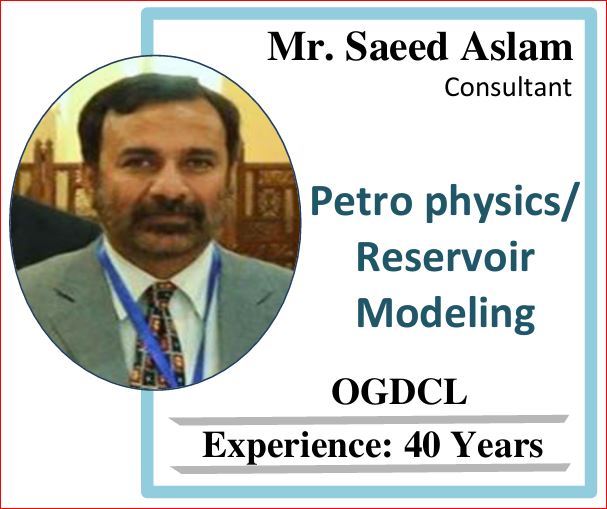 Mr. Saeed Aslam
Consultant

Petro physics/ Reservoir Modeling

OGDCL

Experience: 40 Years